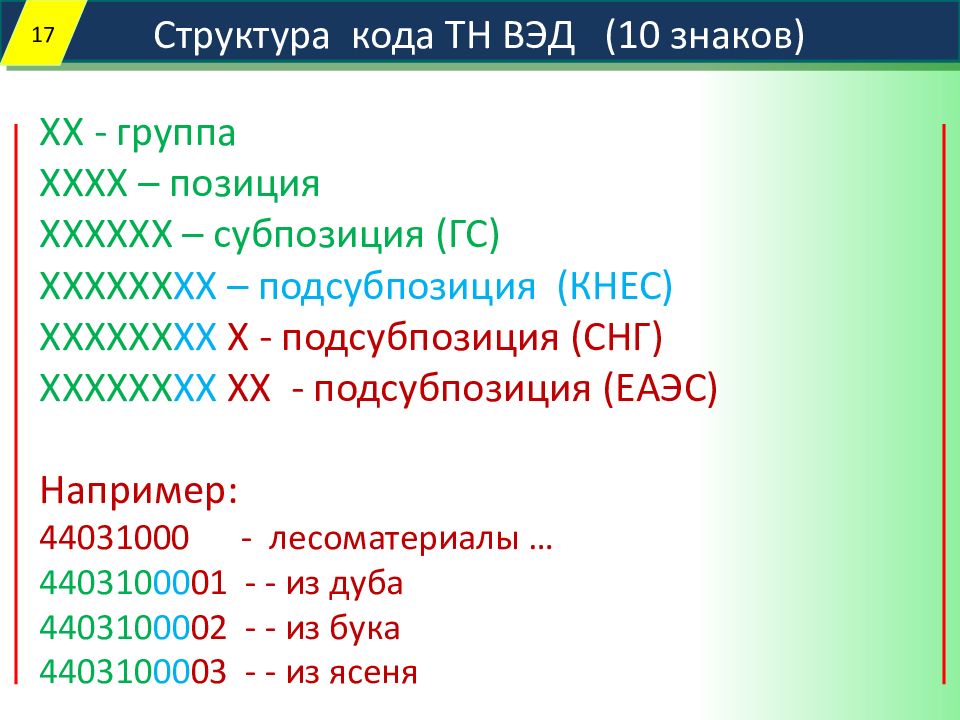 17

Структура кода ТН ВЭД (10 знаков)

ХХ - группа
ХХХХ – позиция
ХХХХХХ – субпозиция (ГС)
ХХХХХХХХ – подсубпозиция (КНЕС)
ХХХХХХХХ Х - подсубпозиция (СНГ)
ХХХХХХХХ ХХ - подсубпозиция (ЕАЭС)

Например:
44031000 - лесоматериалы …
4403100001 - - из дуба
4403100002 - - из бука
4403100003 - - из ясеня